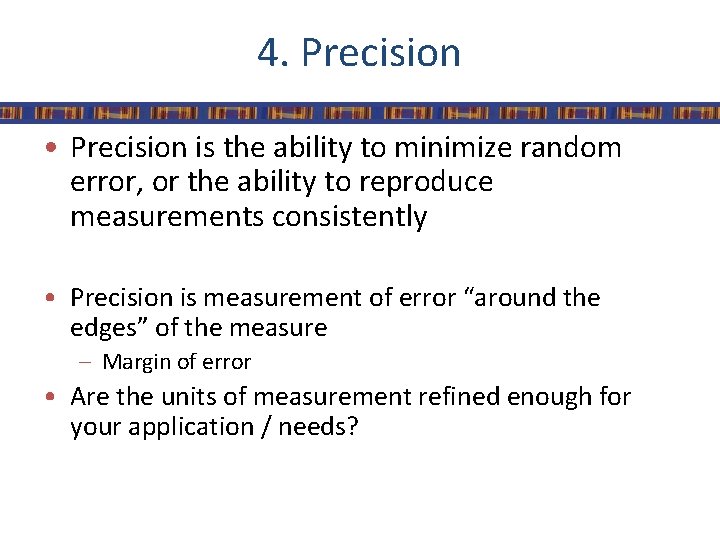 4. Precision

• Precision is the ability to minimize random error, or the ability to reproduce measurements consistently

• Precision is measurement of error “around the edges” of the measure
– Margin of error

• Are the units of measurement refined enough for your application / needs?